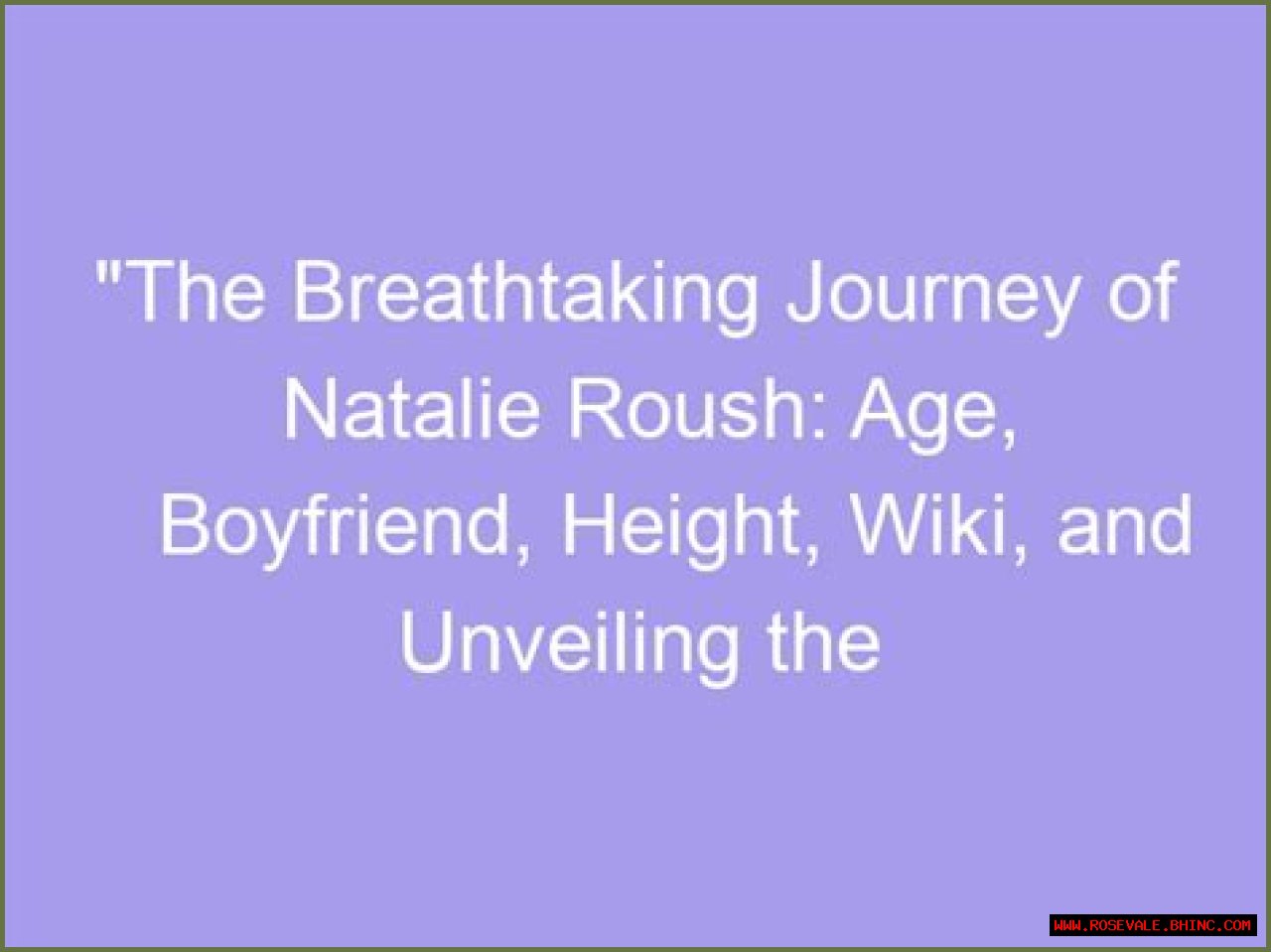 "The Breathtaking Journey of Natalie Roush: Age, Boyfriend, Height, Wiki, and Unveiling the

WWW.ROSEVALE.BHINC.COM